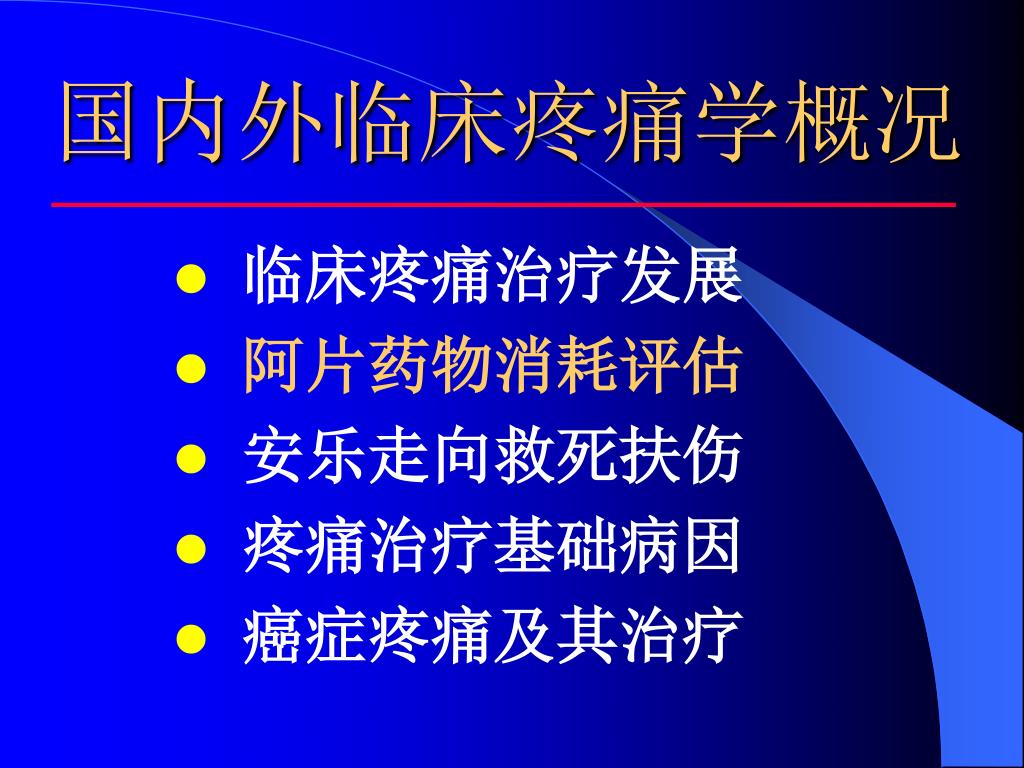 国内外临床疼痛学概况

- 临床疼痛治疗发展
- 阿片药物消耗评估
- 安乐走向救死扶伤
- 疼痛治疗基础病因
- 癌症疼痛及其治疗